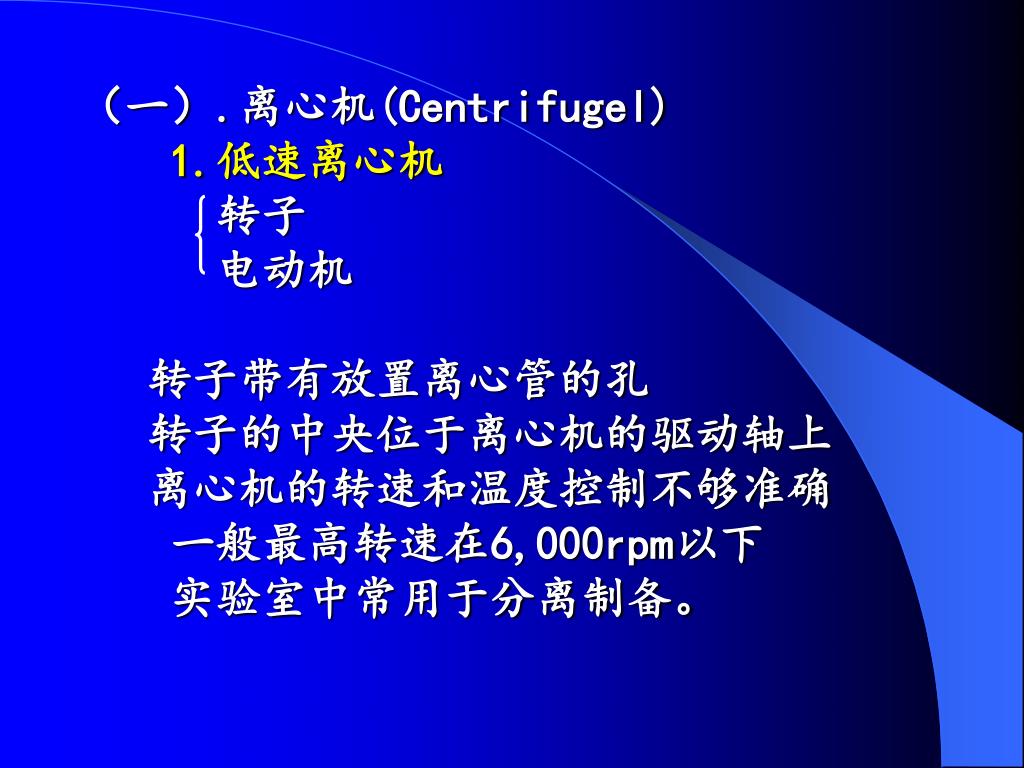 （一）.离心机(Centrifugel)

1.低速离心机

转子
电动机

转子带有放置离心管的孔
转子的中央位于离心机的驱动轴上
离心机的转速和温度控制不够准确
一般最高转速在6,000rpm以下
实验室中常用于分离制备。